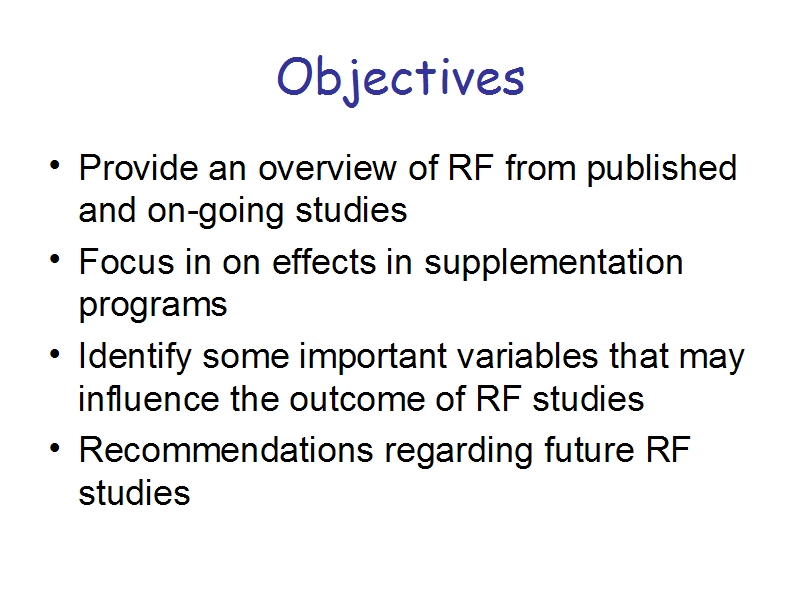 Objectives

• Provide an overview of RF from published and on-going studies
• Focus in on effects in supplementation programs
• Identify some important variables that may influence the outcome of RF studies
• Recommendations regarding future RF studies